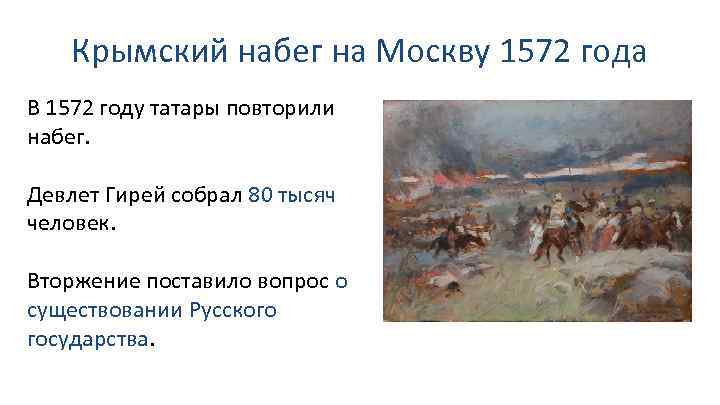 Крымский набег на Москву 1572 года

В 1572 году татары повторили набег.

Девлет Гирей собрал 80 тысяч человек.

Вторжение поставило вопрос о существовании Русского государства.